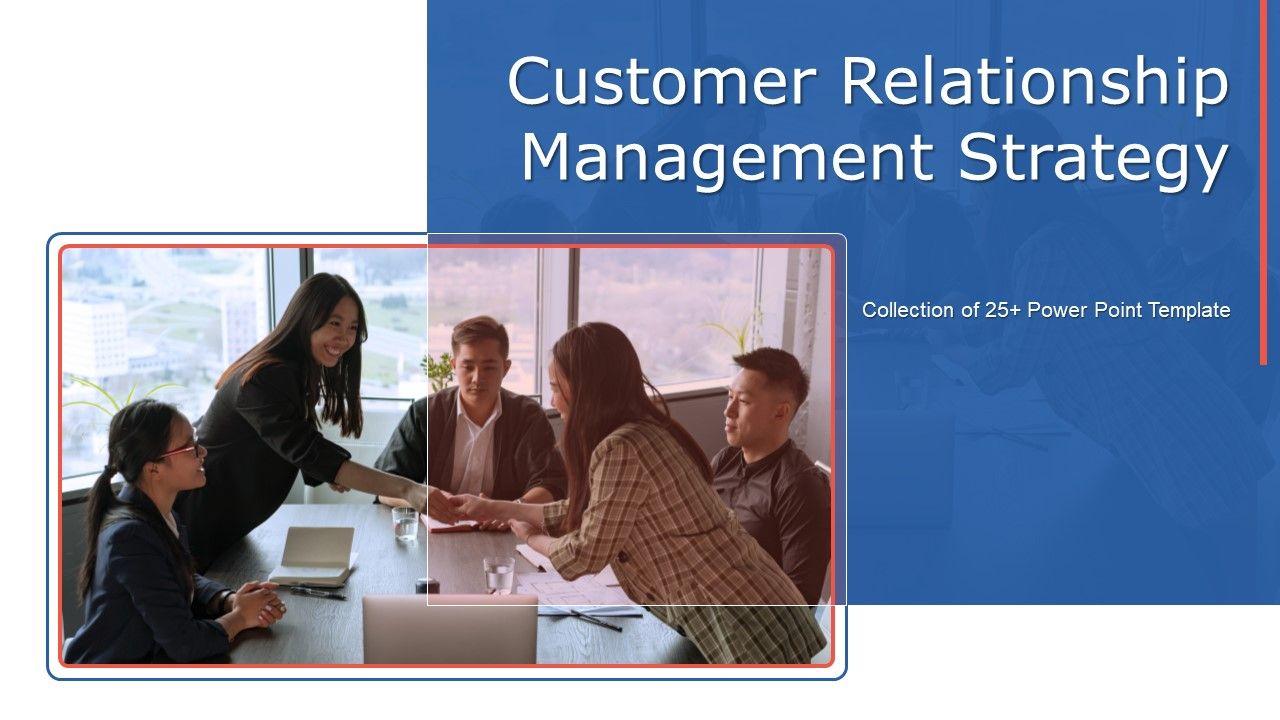 Customer Relationship Management Strategy

Collection of 25+ Power Point Template